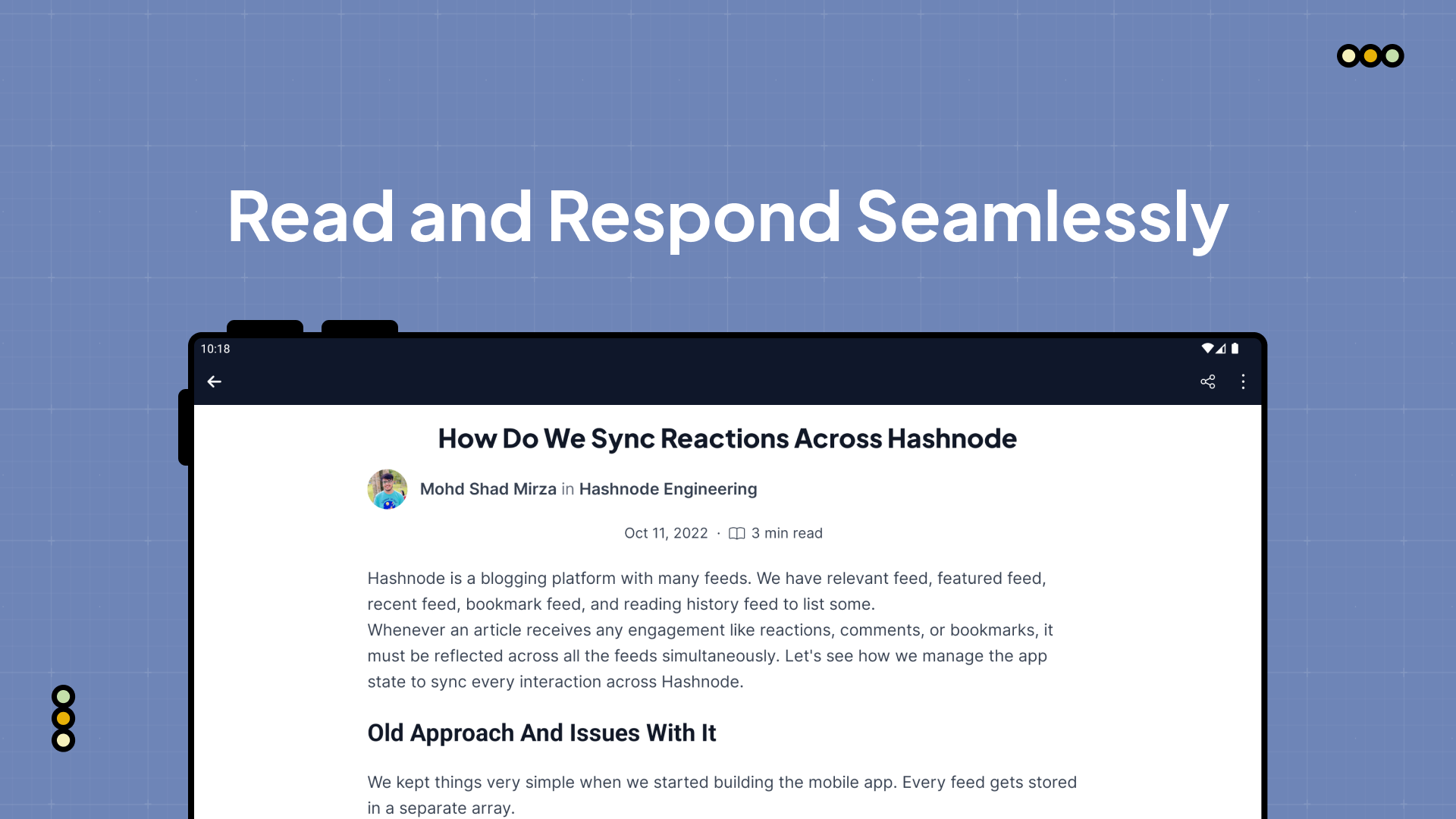 Read and Respond Seamlessly

10:18

How Do We Sync Reactions Across Hashnode

Mohd Shad Mirza in Hashnode Engineering

Oct 11, 2022 · 3 min read

Hashnode is a blogging platform with many feeds. We have relevant feed, featured feed, recent feed, bookmark feed, and reading history feed to list some.
Whenever an article receives any engagement like reactions, comments, or bookmarks, it must be reflected across all the feeds simultaneously. Let's see how we manage the app state to sync every interaction across Hashnode.

Old Approach And Issues With It

We kept things very simple when we started building the mobile app. Every feed gets stored in a separate array.